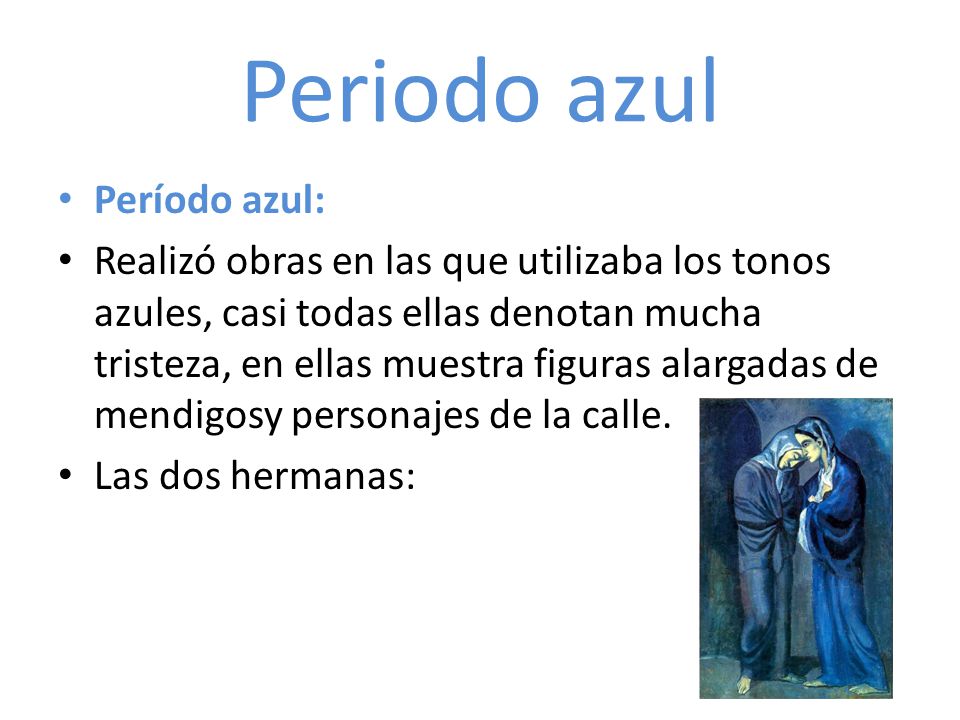 Periodo azul

• Período azul:
• Realizó obras en las que utilizaba los tonos azules, casi todas ellas denotan mucha tristeza, en ellas muestra figuras alargadas de mendigosy personajes de la calle.
• Las dos hermanas: